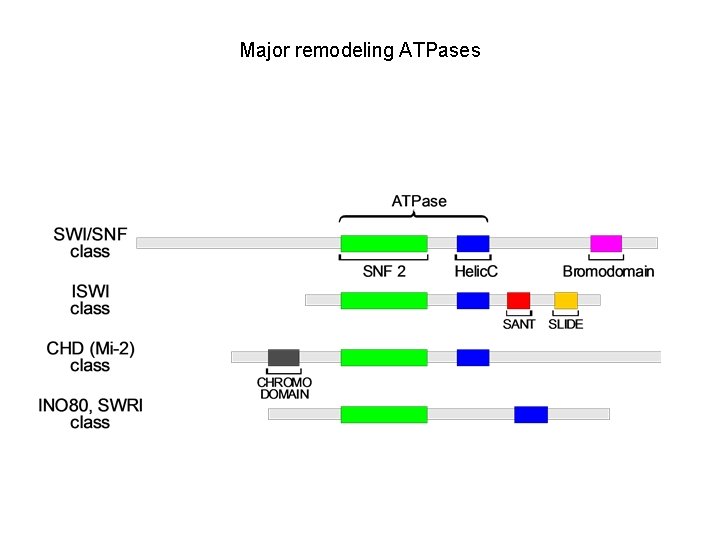 Major remodeling ATPases

ATPase

SWI/SNF class

SNF 2

HelicC

Bromodomain

ISWI class

SANT

SLIDE

CHD (Mi-2) class

CHROMO DOMAIN

INO80, SWRI class